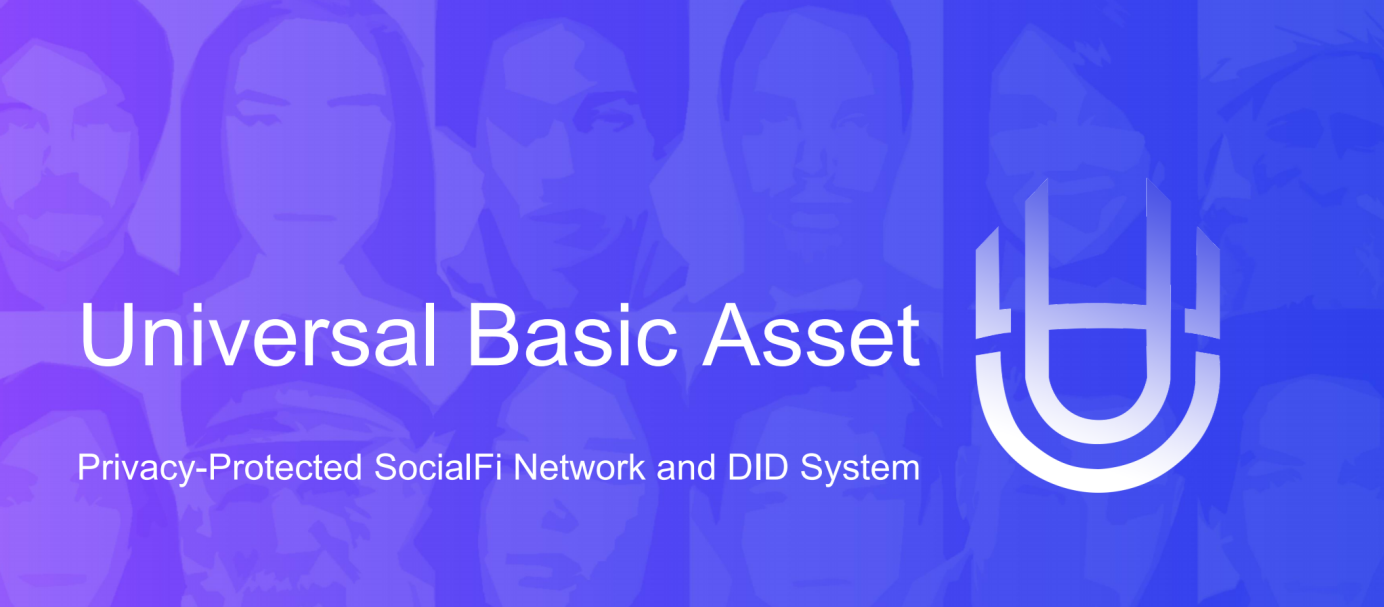 Universal Basic Asset

Privacy-Protected SocialFi Network and DID System